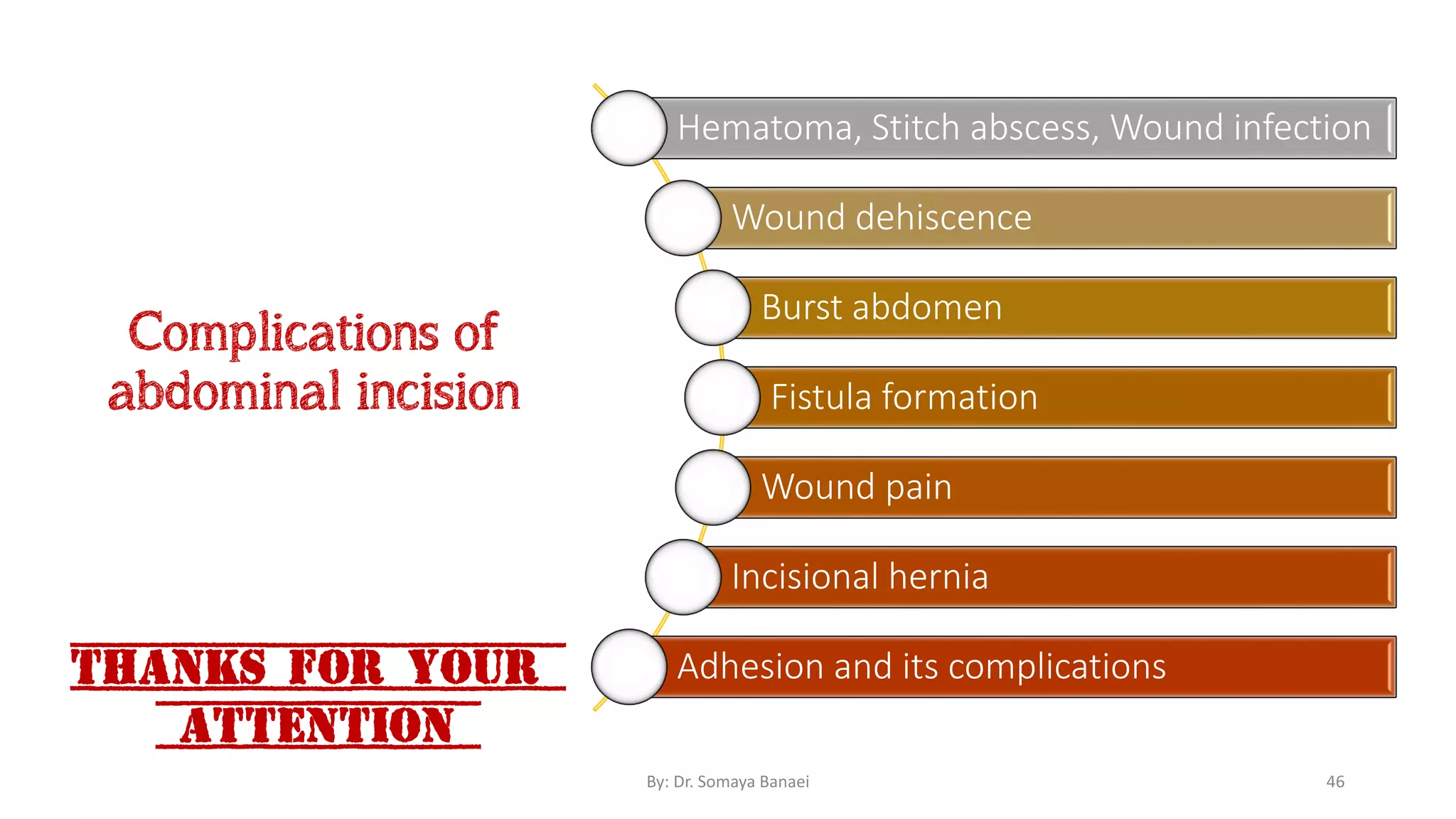 Complications of abdominal incision

Hematoma, Stitch abscess, Wound infection

Wound dehiscence

Burst abdomen

Fistula formation

Wound pain

Incisional hernia

Adhesion and its complications

THANKS FOR YOUR ATTENTION

By: Dr. Somaya Banaei

46